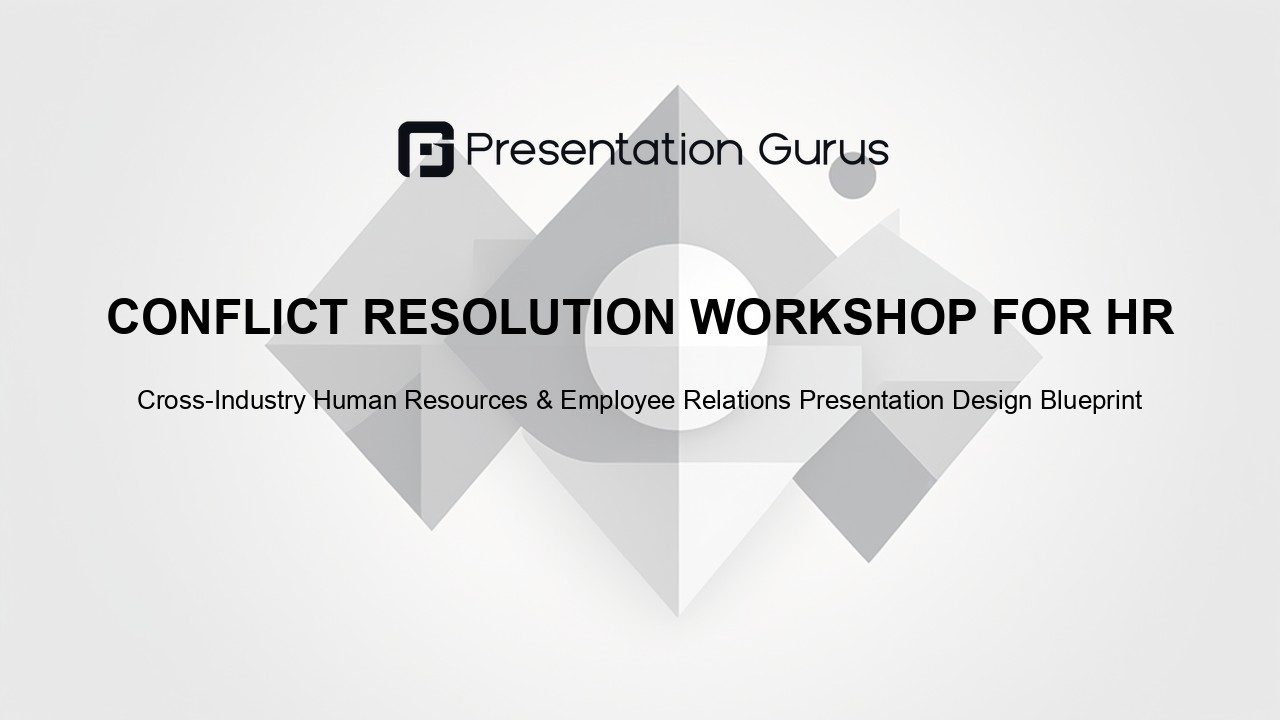 Presentation Gurus

CONFLICT RESOLUTION WORKSHOP FOR HR

Cross-Industry Human Resources & Employee Relations Presentation Design Blueprint